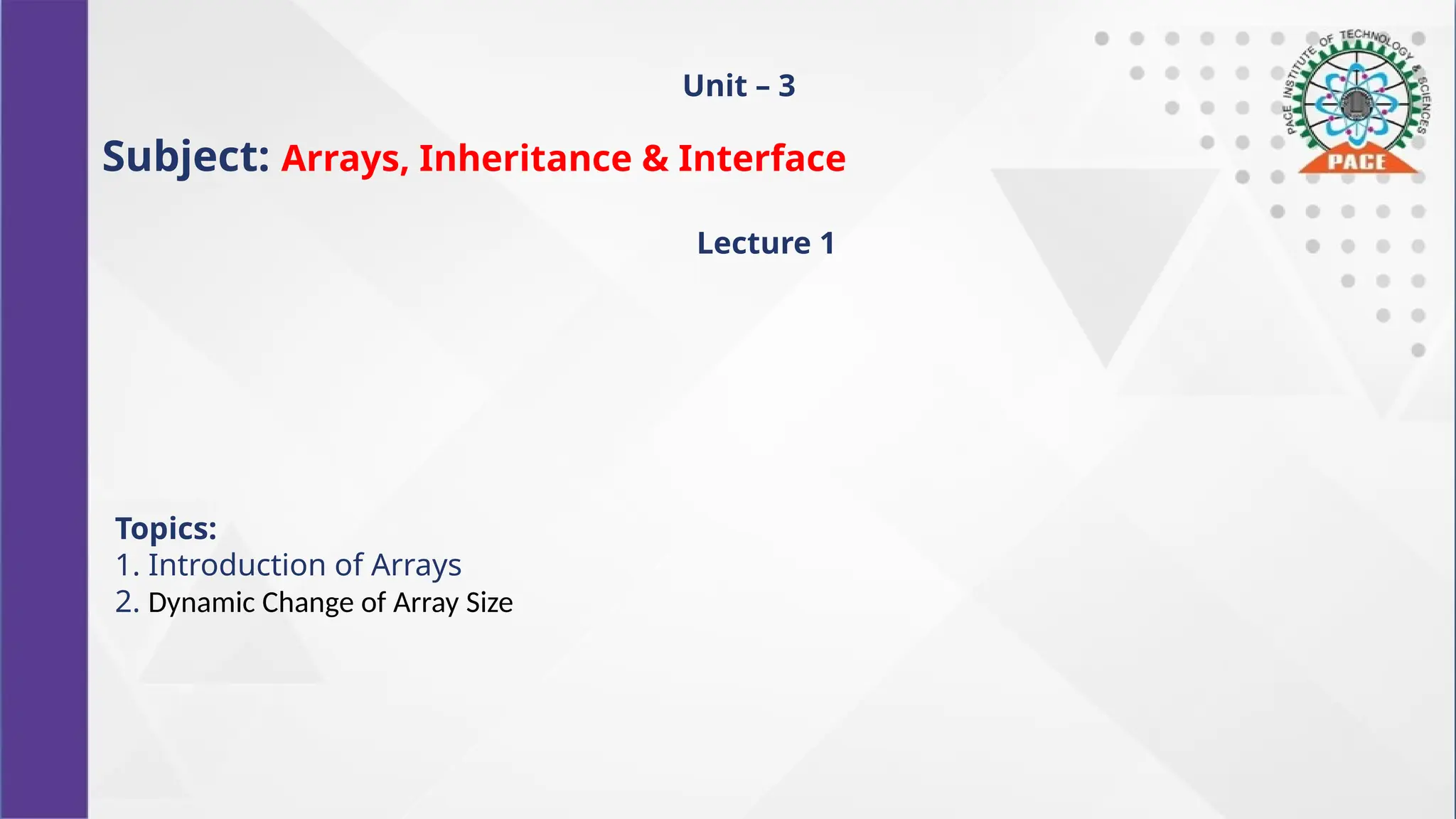 PACE INSTITUTE OF TECHNOLOGY & SCIENCES
PACE

Unit – 3

Subject: Arrays, Inheritance & Interface

Lecture 1

Topics:
1. Introduction of Arrays
2. Dynamic Change of Array Size